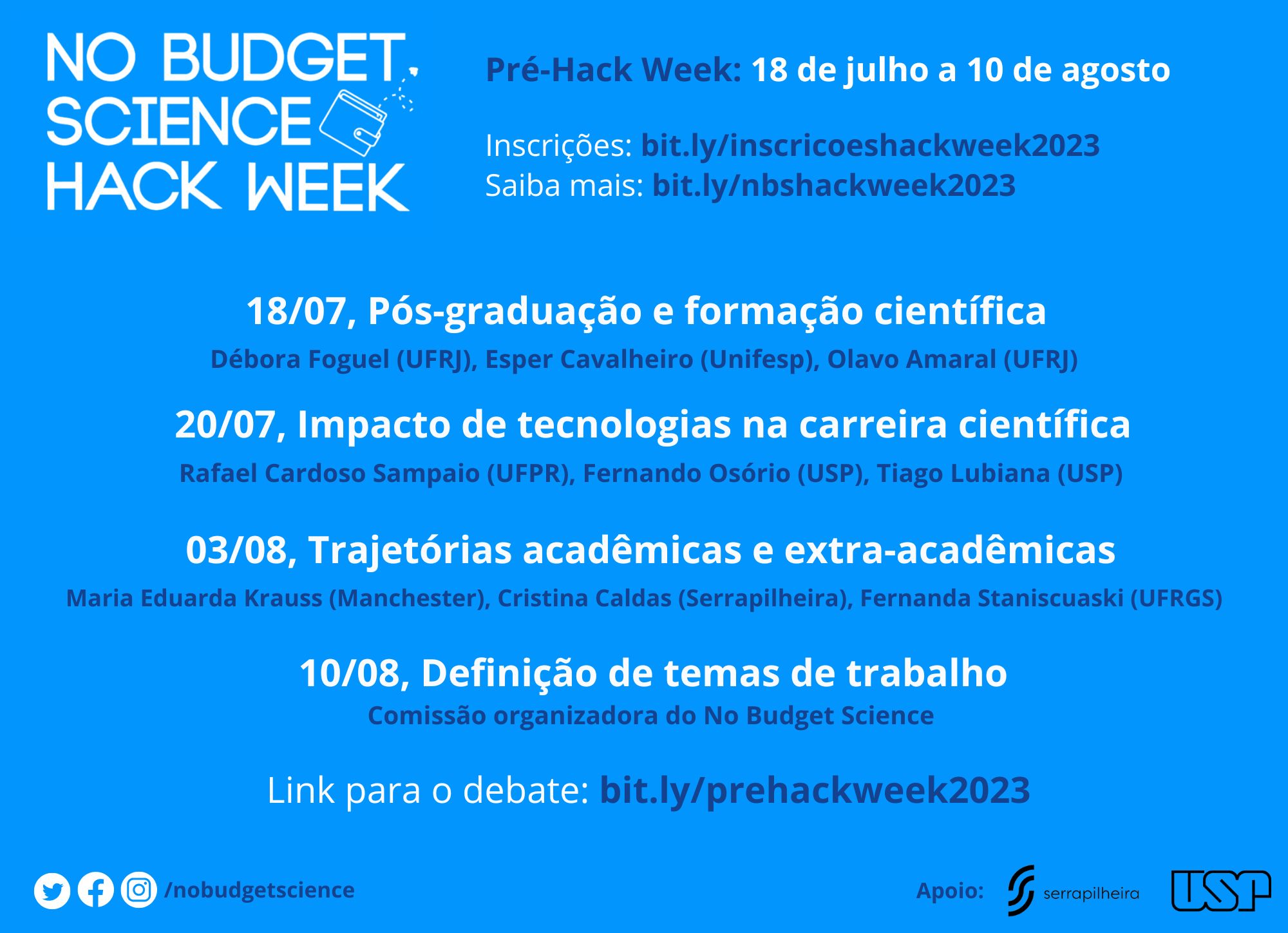 NO BUDGET SCIENCE HACK WEEK

Pré-Hack Week: 18 de julho a 10 de agosto

Inscrições: bit.ly/inscricoeshackweek2023
Saiba mais: bit.ly/nbshackweek2023

18/07, Pós-graduação e formação científica
Débora Foguel (UFRJ), Esper Cavalheiro (Unifesp), Olavo Amaral (UFRJ)

20/07, Impacto de tecnologias na carreira científica
Rafael Cardoso Sampaio (UFPR), Fernando Osório (USP), Tiago Lubiana (USP)

03/08, Trajetórias acadêmicas e extra-acadêmicas
Maria Eduarda Krauss (Manchester), Cristina Caldas (Serrapilheira), Fernanda Staniscuaski (UFRGS)

10/08, Definição de temas de trabalho
Comissão organizadora do No Budget Science

Link para o debate: bit.ly/prehackweek2023

/nobudgetscience

Apoio: serrapilheira USP